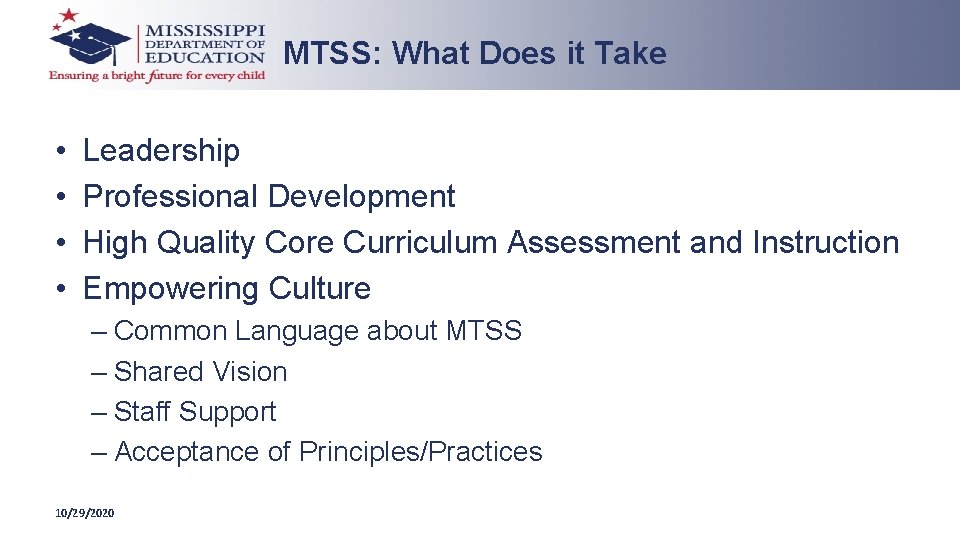 MISSISSIPPI
DEPARTMENT OF
EDUCATION
Ensuring a bright future for every child

MTSS: What Does it Take

• Leadership
• Professional Development
• High Quality Core Curriculum Assessment and Instruction
• Empowering Culture
– Common Language about MTSS
– Shared Vision
– Staff Support
– Acceptance of Principles/Practices

10/29/2020